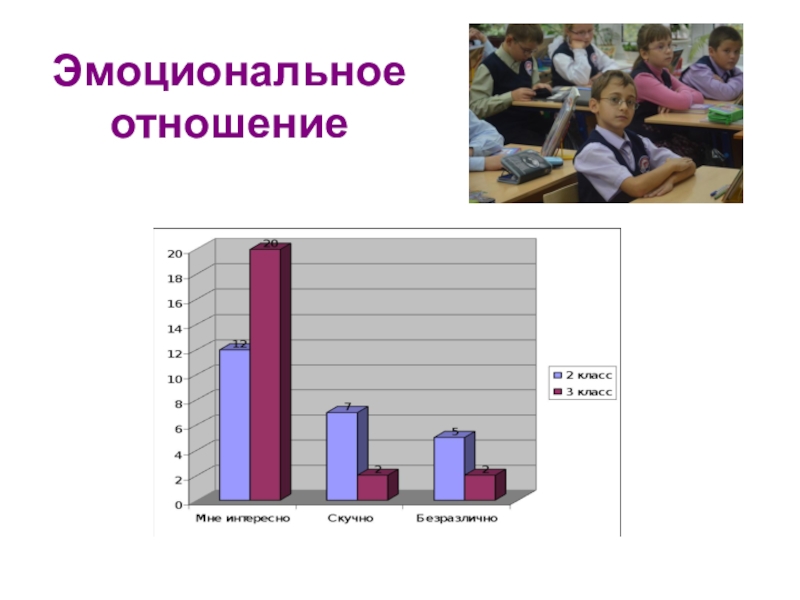 Эмоциональное отношение

20
18
16
14
12
10
8
6
4
2
0

12
20
7
2
5
2

Мне интересно
Скучно
Безразлично

2 класс
3 класс